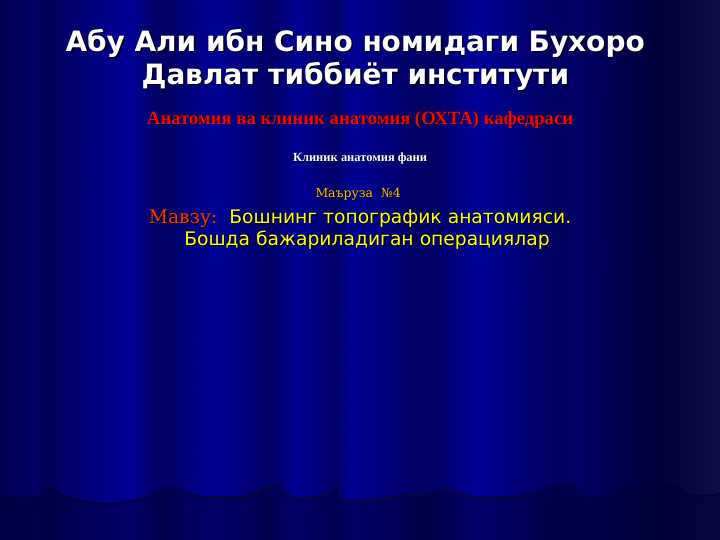 Абу Али ибн Сино номидаги Бухоро Давлат тиббиёт институти

Анатомия ва клиник анатомия (ОХТА) кафедраси

Клиник анатомия фани

Маъруза №4

Мавзу: Бошнинг топографик анатомияси. Бошда бажариладиган операциялар